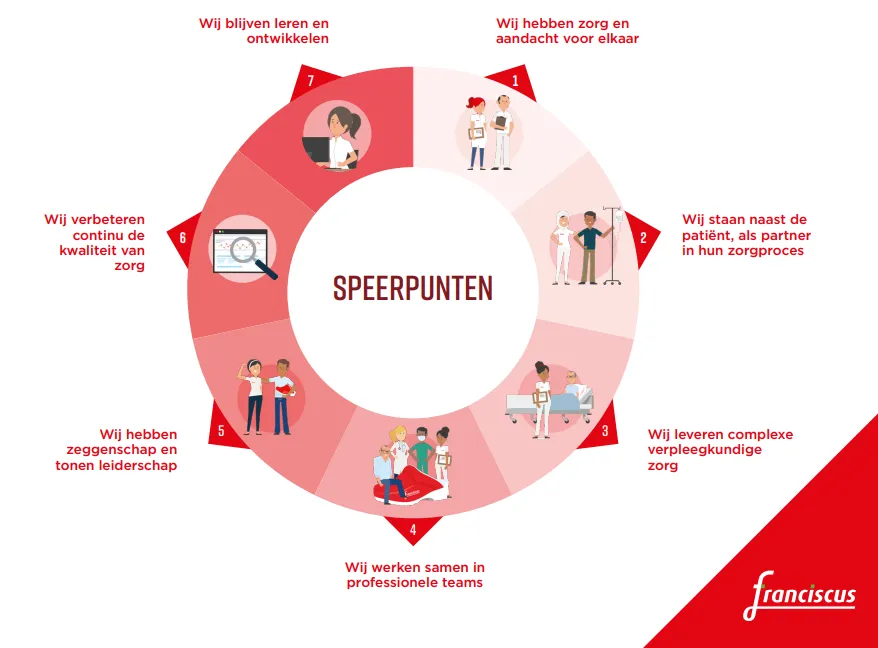 SPEERPUNTEN

1
Wij hebben zorg en aandacht voor elkaar

2
Wij staan naast de patiënt, als partner in hun zorgproces

3
Wij leveren complexe verpleegkundige zorg

4
Wij werken samen in professionele teams

5
Wij hebben zeggenschap en tonen leiderschap

6
Wij verbeteren continu de kwaliteit van zorg

7
Wij blijven leren en ontwikkelen

franciscus